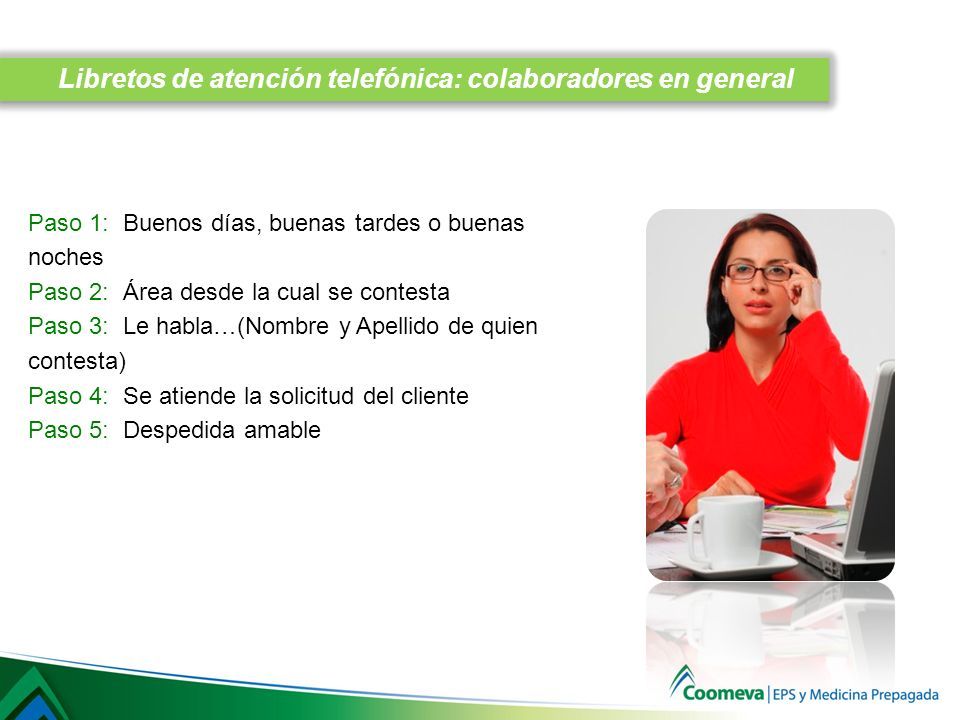 Libretos de atención telefónica: colaboradores en general

Paso 1: Buenos días, buenas tardes o buenas noches
Paso 2: Área desde la cual se contesta
Paso 3: Le habla…(Nombre y Apellido de quien contesta)
Paso 4: Se atiende la solicitud del cliente
Paso 5: Despedida amable

Coomeva | EPS y Medicina Prepagada